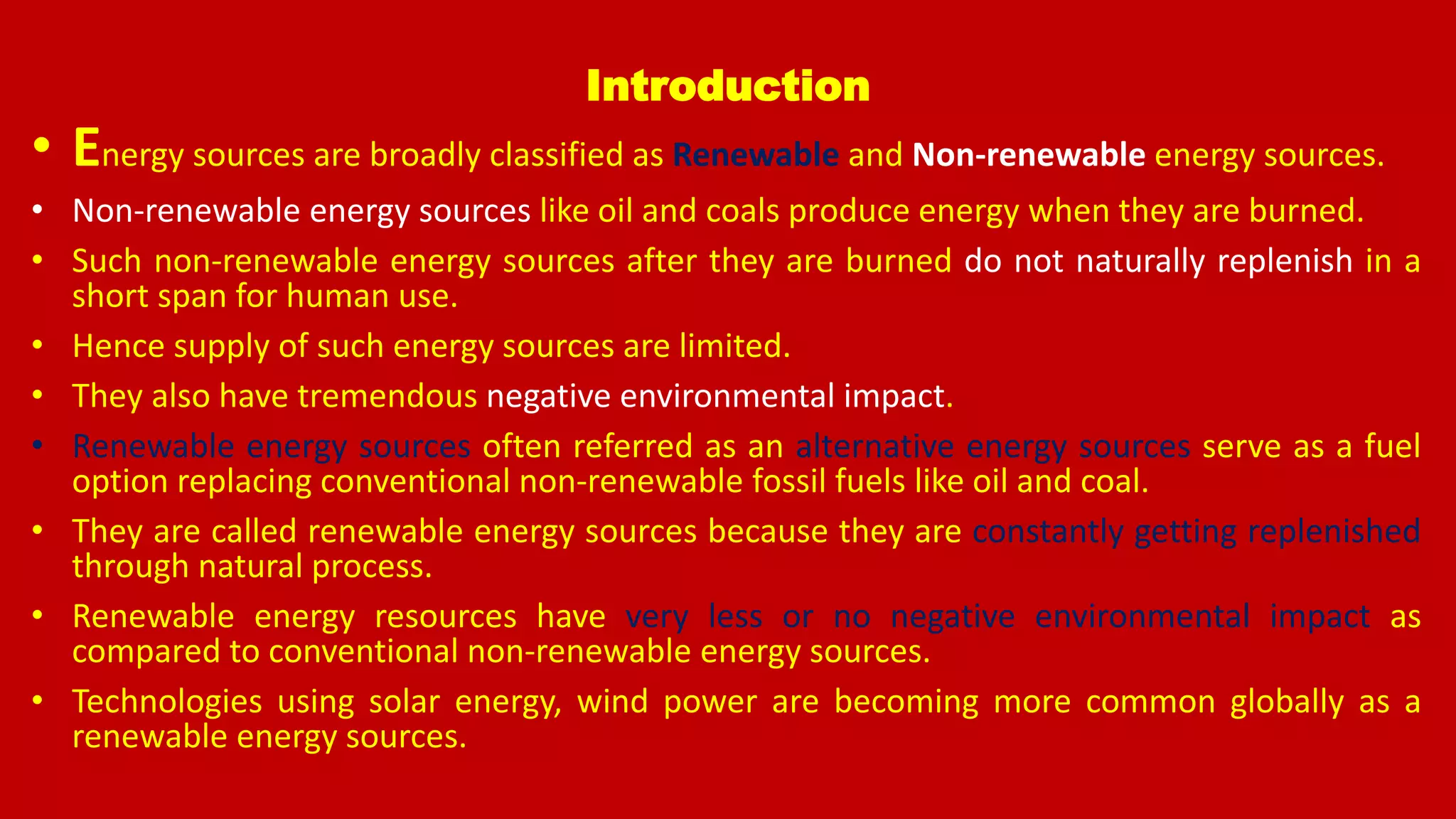 Introduction

• Energy sources are broadly classified as Renewable and Non-renewable energy sources.

• Non-renewable energy sources like oil and coals produce energy when they are burned.

• Such non-renewable energy sources after they are burned do not naturally replenish in a short span for human use.

• Hence supply of such energy sources are limited.

• They also have tremendous negative environmental impact.

• Renewable energy sources often referred as an alternative energy sources serve as a fuel option replacing conventional non-renewable fossil fuels like oil and coal.

• They are called renewable energy sources because they are constantly getting replenished through natural process.

• Renewable energy resources have very less or no negative environmental impact as compared to conventional non-renewable energy sources.

• Technologies using solar energy, wind power are becoming more common globally as a renewable energy sources.